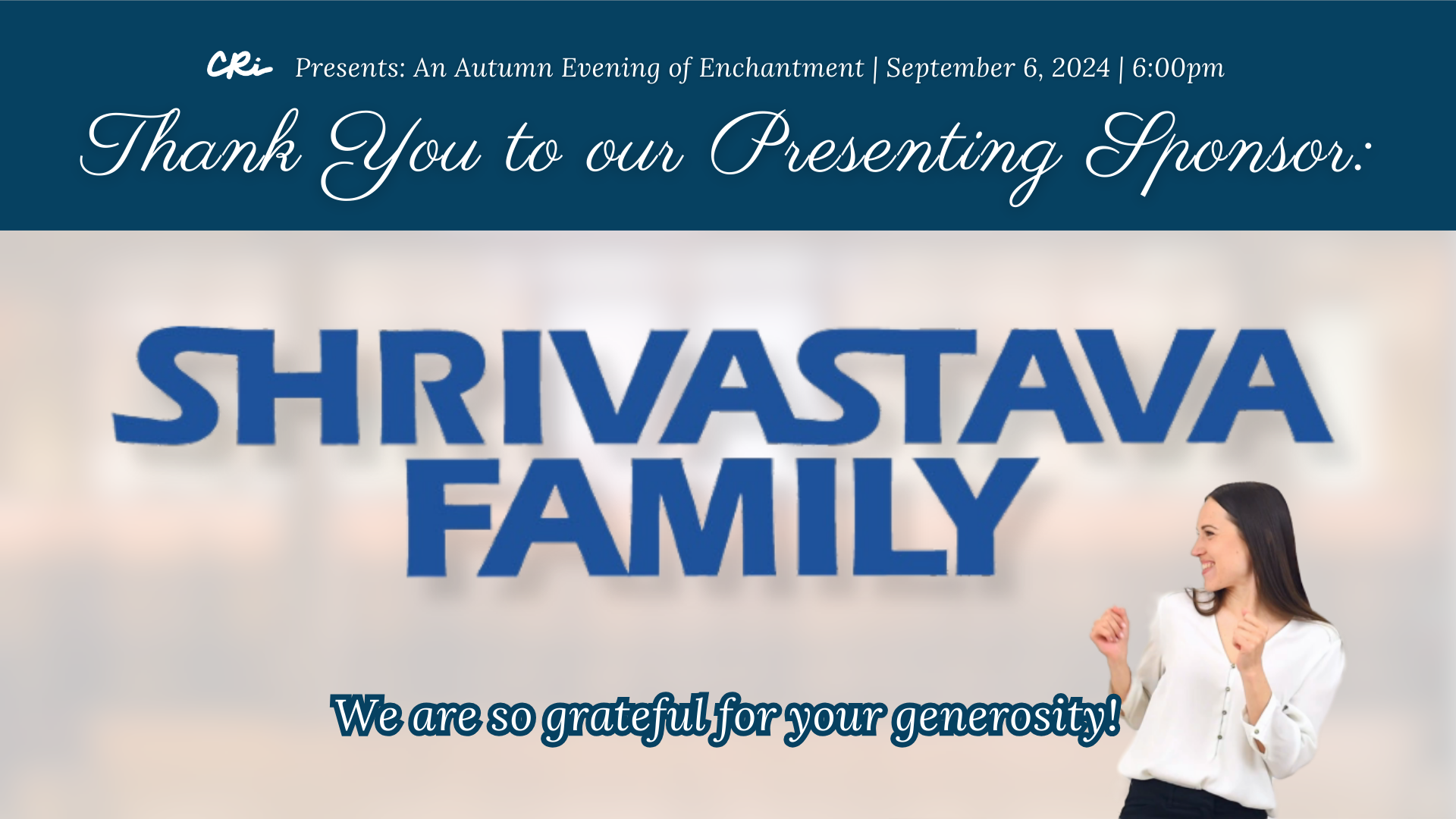 CRi Presents: An Autumn Evening of Enchantment | September 6, 2024 | 6:00pm

Thank You to our Presenting Sponsor:

SHRIVASTAVA FAMILY

We are so grateful for your generosity!